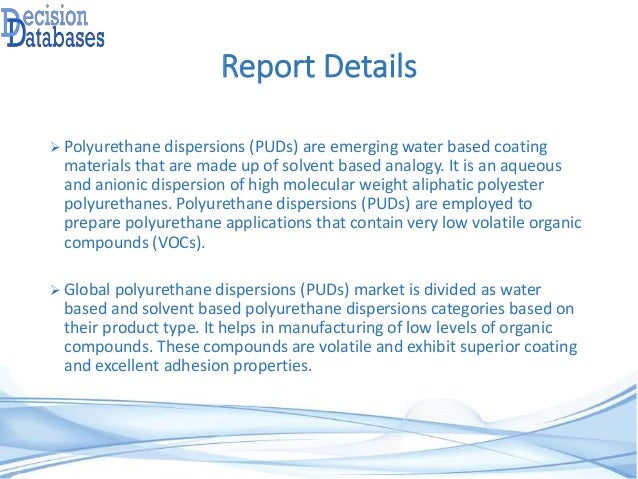 Decision Databases

Report Details

➢ Polyurethane dispersions (PUDs) are emerging water based coating materials that are made up of solvent based analogy. It is an aqueous and anionic dispersion of high molecular weight aliphatic polyester polyurethanes. Polyurethane dispersions (PUDs) are employed to prepare polyurethane applications that contain very low volatile organic compounds (VOCs).

➢ Global polyurethane dispersions (PUDs) market is divided as water based and solvent based polyurethane dispersions categories based on their product type. It helps in manufacturing of low levels of organic compounds. These compounds are volatile and exhibit superior coating and excellent adhesion properties.